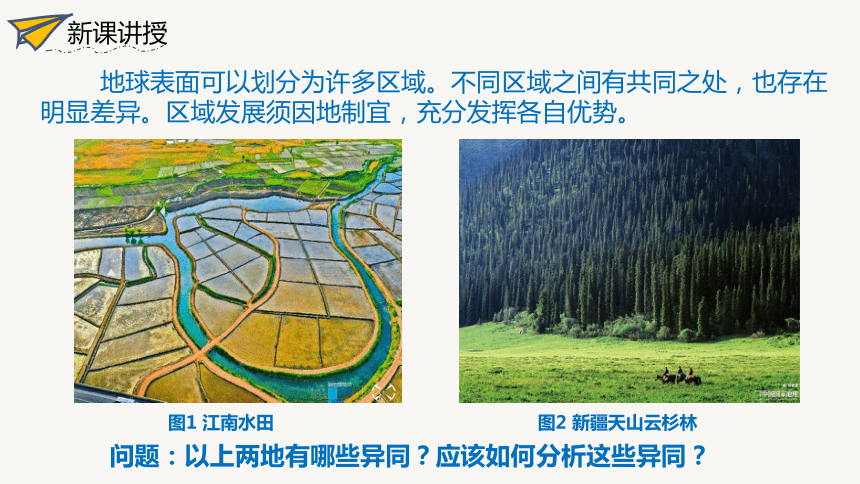 新课讲授

地球表面可以划分为许多区域。不同区域之间有共同之处，也存在明显差异。区域发展须因地制宜，充分发挥各自优势。

图1 江南水田

图2 新疆天山云杉林

问题：以上两地有哪些异同？应该如何分析这些异同？